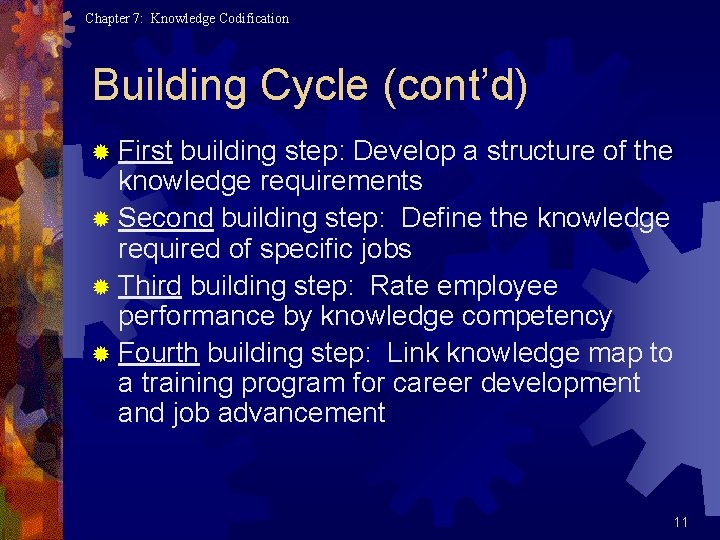 Chapter 7: Knowledge Codification

Building Cycle (cont’d)

First building step: Develop a structure of the knowledge requirements

Second building step: Define the knowledge required of specific jobs

Third building step: Rate employee performance by knowledge competency

Fourth building step: Link knowledge map to a training program for career development and job advancement

11